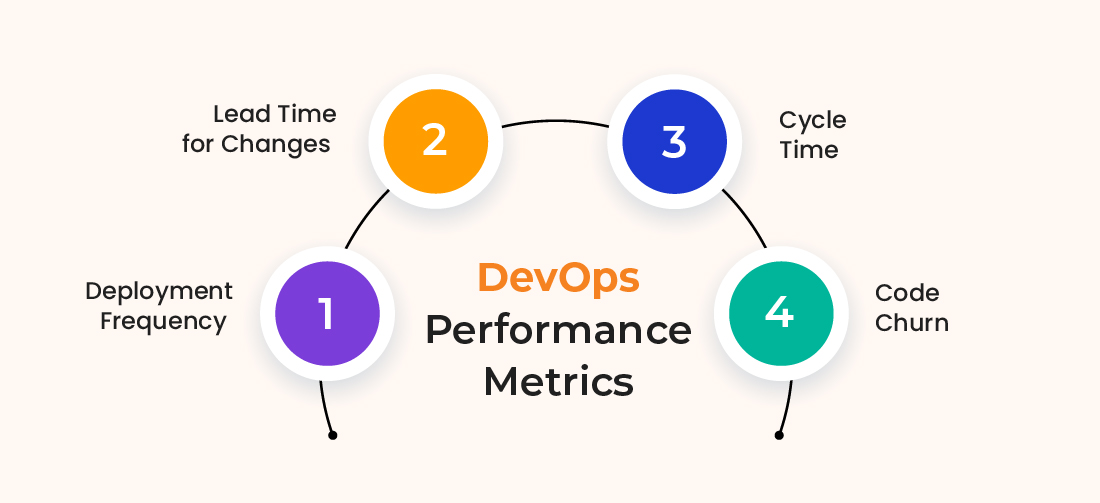 DevOps Performance Metrics

1
Deployment Frequency

2
Lead Time for Changes

3
Cycle Time

4
Code Churn